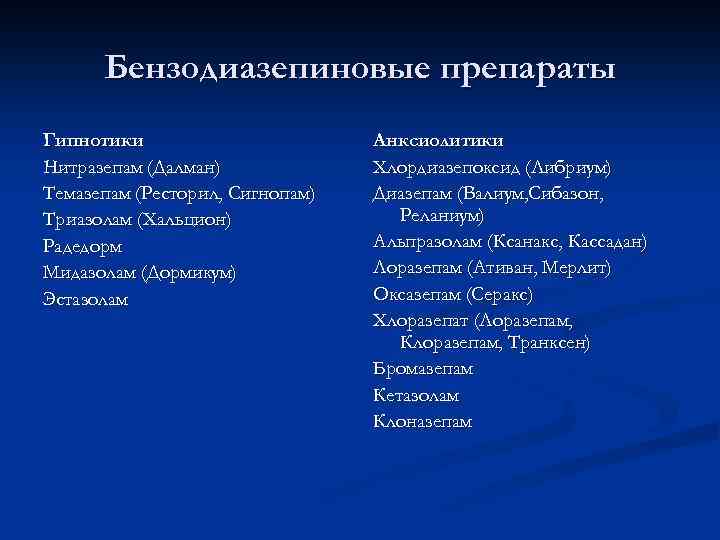 Бензодиазепиновые препараты

Гипнотики
Нитразепам (Далман)
Темазепам (Ресторил, Сигнопам)
Триазолам (Хальцион)
Радедорм
Мидазолам (Дормикум)
Эстазолам

Анксиолитики
Хлордиазепоксид (Либриум)
Диазепам (Валиум,Сибазон, Реланиум)
Альпразолам (Ксанакс, Кассадан)
Лоразепам (Ативан, Мерлит)
Оксазепам (Серакс)
Хлоразепат (Лоразепам, Клоразепам, Транксен)
Бромазепам
Кетазолам
Клоназепам